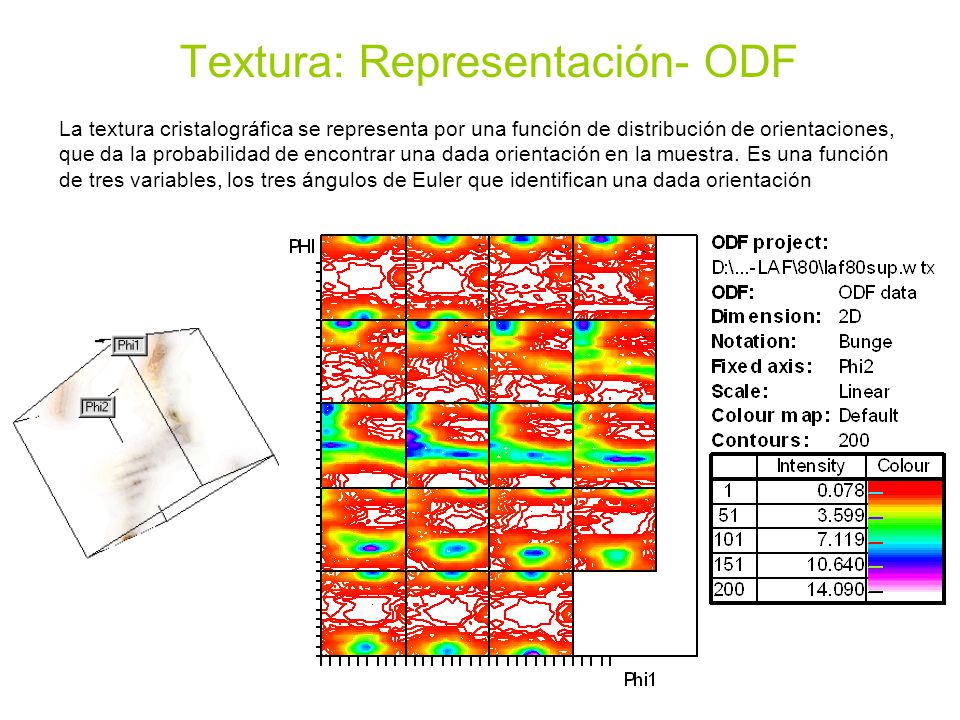 Textura: Representación- ODF

La textura cristalográfica se representa por una función de distribución de orientaciones, que da la probabilidad de encontrar una dada orientación en la muestra. Es una función de tres variables, los tres ángulos de Euler que identifican una dada orientación

Phi1

Phi2

PHI

Phi1

ODF project:
D:\...-LAF\80\laf80sup.wtx
ODF: ODF data
Dimension: 2D
Notation: Bunge
Fixed axis: Phi2
Scale: Linear
Colour map: Default
Contours: 200

| | Intensity | Colour |
|---|---|---|
| 1 | 0.078 | |
| 51 | 3.599 | |
| 101 | 7.119 | |
| 151 | 10.640 | |
| 200 | 14.090 | |